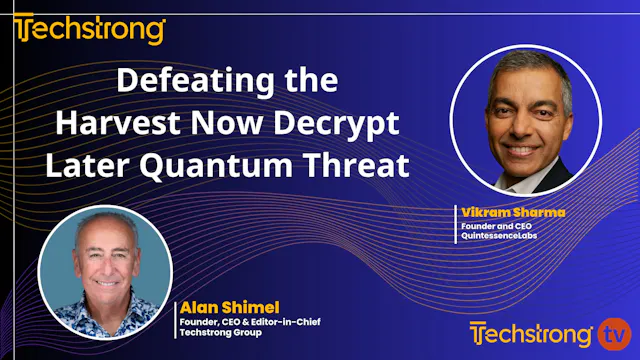 Techstrong

Defeating the Harvest Now Decrypt Later Quantum Threat

Vikram Sharma
Founder and CEO
QuintessenceLabs

Alan Shimel
Founder, CEO & Editor-in-Chief
Techstrong Group

Techstrong tv